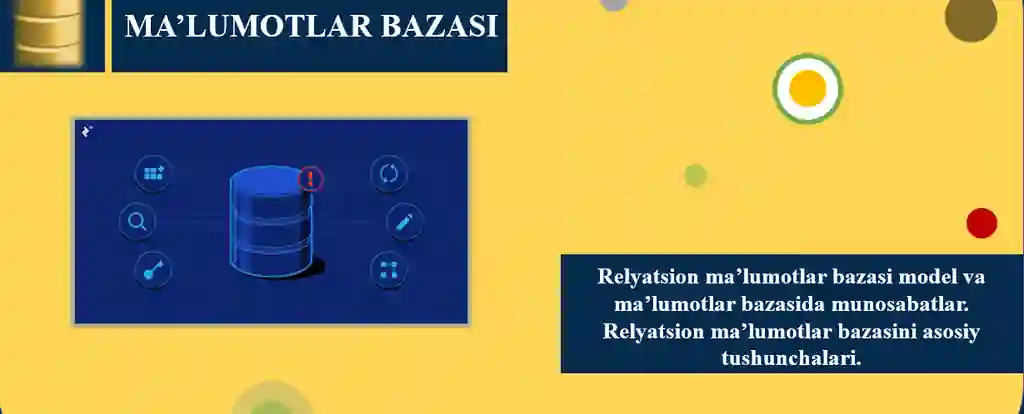 MA’LUMOTLAR BAZASI

Relyatsion ma’lumotlar bazasi model va ma’lumotlar bazasida munosabatlar. Relyatsion ma’lumotlar bazasini asosiy tushunchalari.